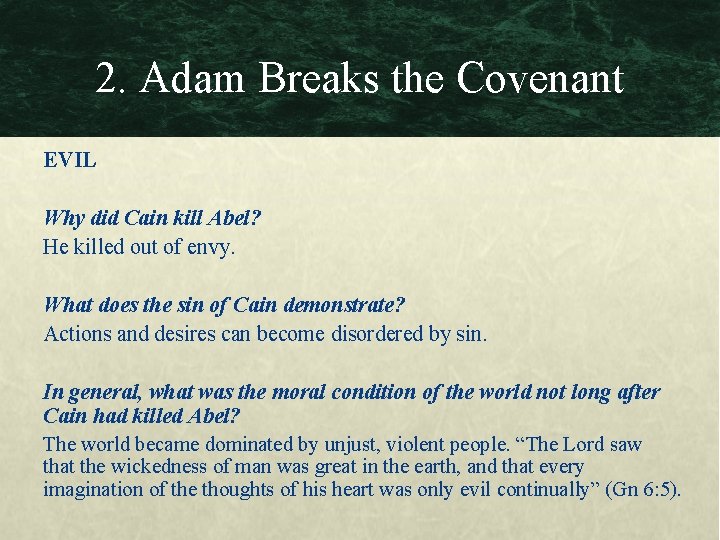 2. Adam Breaks the Covenant

EVIL

Why did Cain kill Abel?
He killed out of envy.

What does the sin of Cain demonstrate?
Actions and desires can become disordered by sin.

In general, what was the moral condition of the world not long after Cain had killed Abel?
The world became dominated by unjust, violent people. “The Lord saw that the wickedness of man was great in the earth, and that every imagination of the thoughts of his heart was only evil continually” (Gn 6:5).